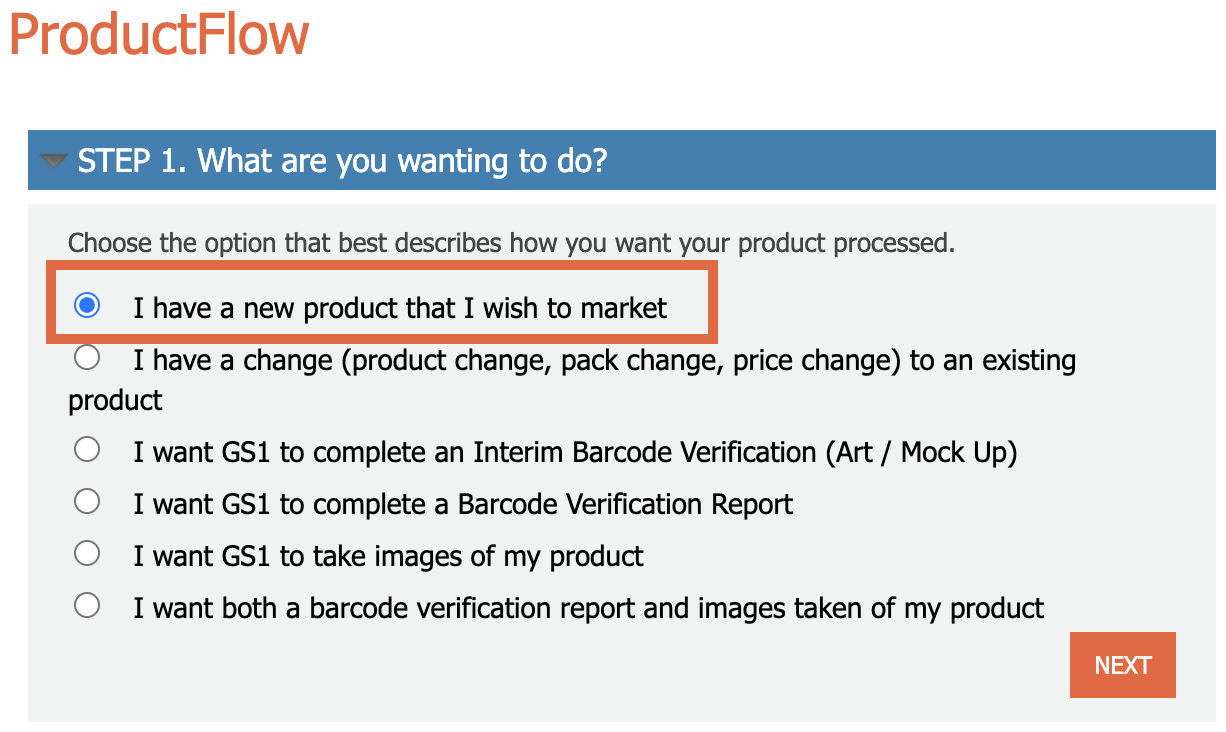 ProductFlow

STEP 1. What are you wanting to do?

Choose the option that best describes how you want your product processed.

I have a new product that I wish to market

I have a change (product change, pack change, price change) to an existing product

I want GS1 to complete an Interim Barcode Verification (Art / Mock Up)

I want GS1 to complete a Barcode Verification Report

I want GS1 to take images of my product

I want both a barcode verification report and images taken of my product

NEXT